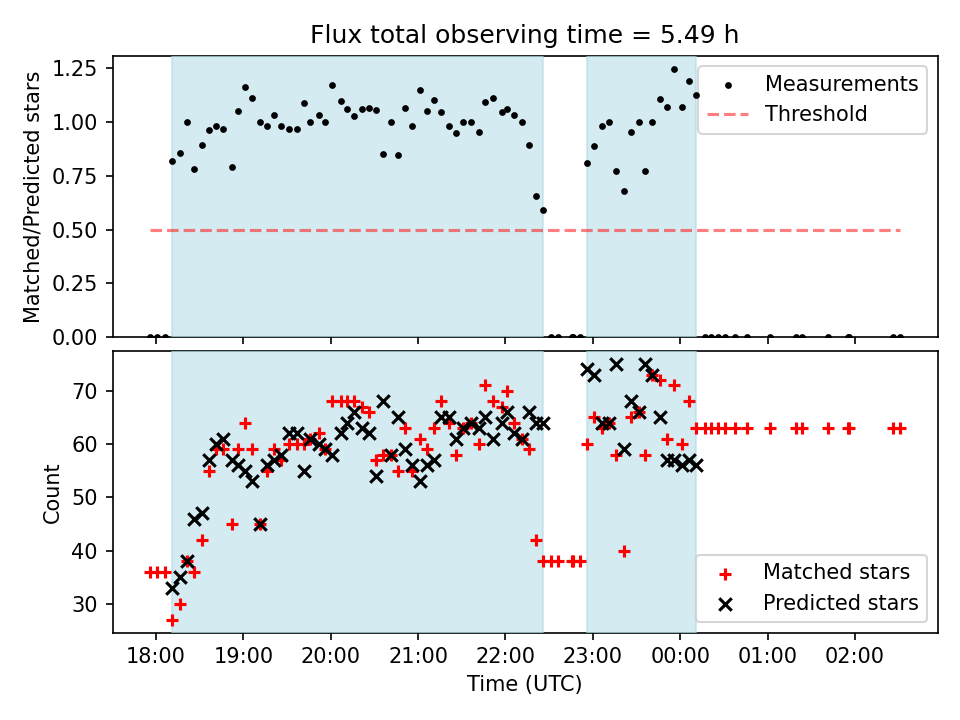 Flux total observing time = 5.49 h

Matched/Predicted stars

1.25
1.00
0.75
0.50
0.25
0.00

Measurements
Threshold

Count

70
60
50
40
30

Matched stars
Predicted stars

18:00 19:00 20:00 21:00 22:00 23:00 00:00 01:00 02:00

Time (UTC)